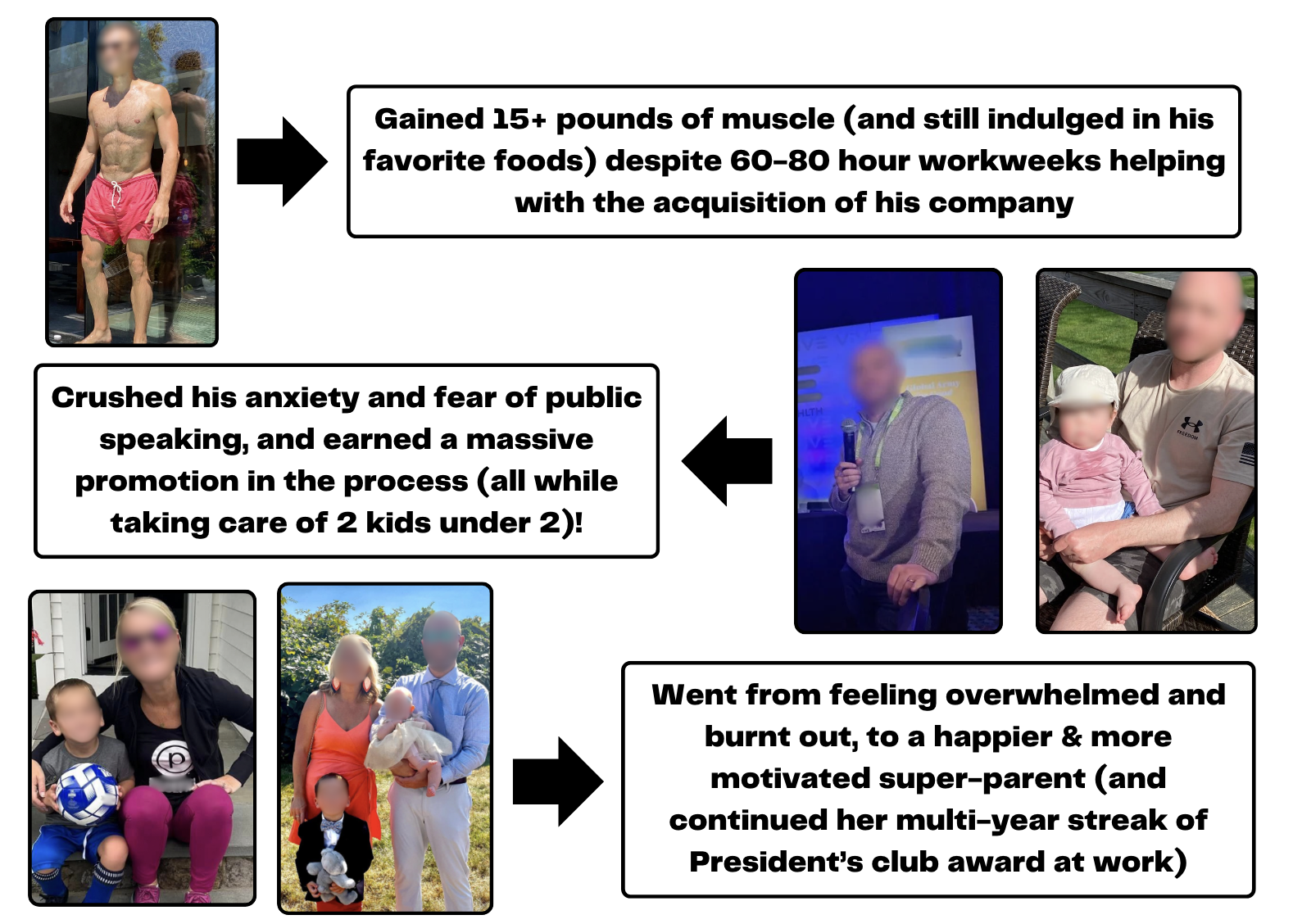 Gained 15+ pounds of muscle (and still indulged in his favorite foods) despite 60-80 hour workweeks helping with the acquisition of his company

Crushed his anxiety and fear of public speaking, and earned a massive promotion in the process (all while taking care of 2 kids under 2)!

Went from feeling overwhelmed and burnt out, to a happier & more motivated super-parent (and continued her multi-year streak of President's club award at work)